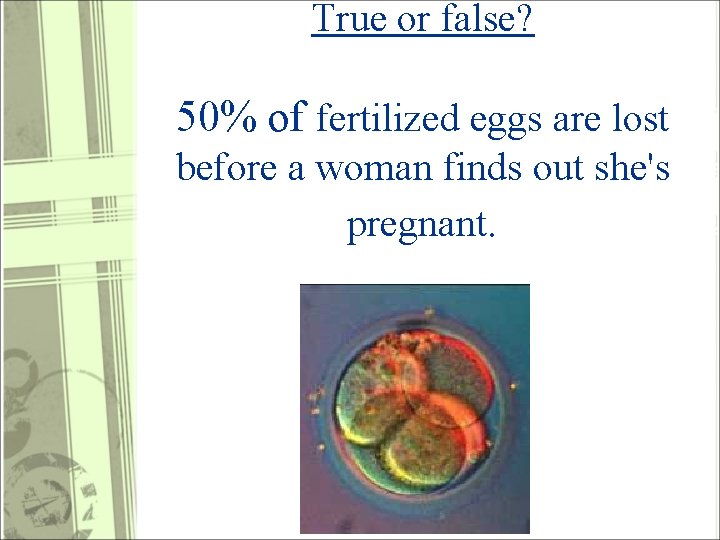 True or false?

50% of fertilized eggs are lost before a woman finds out she's pregnant.